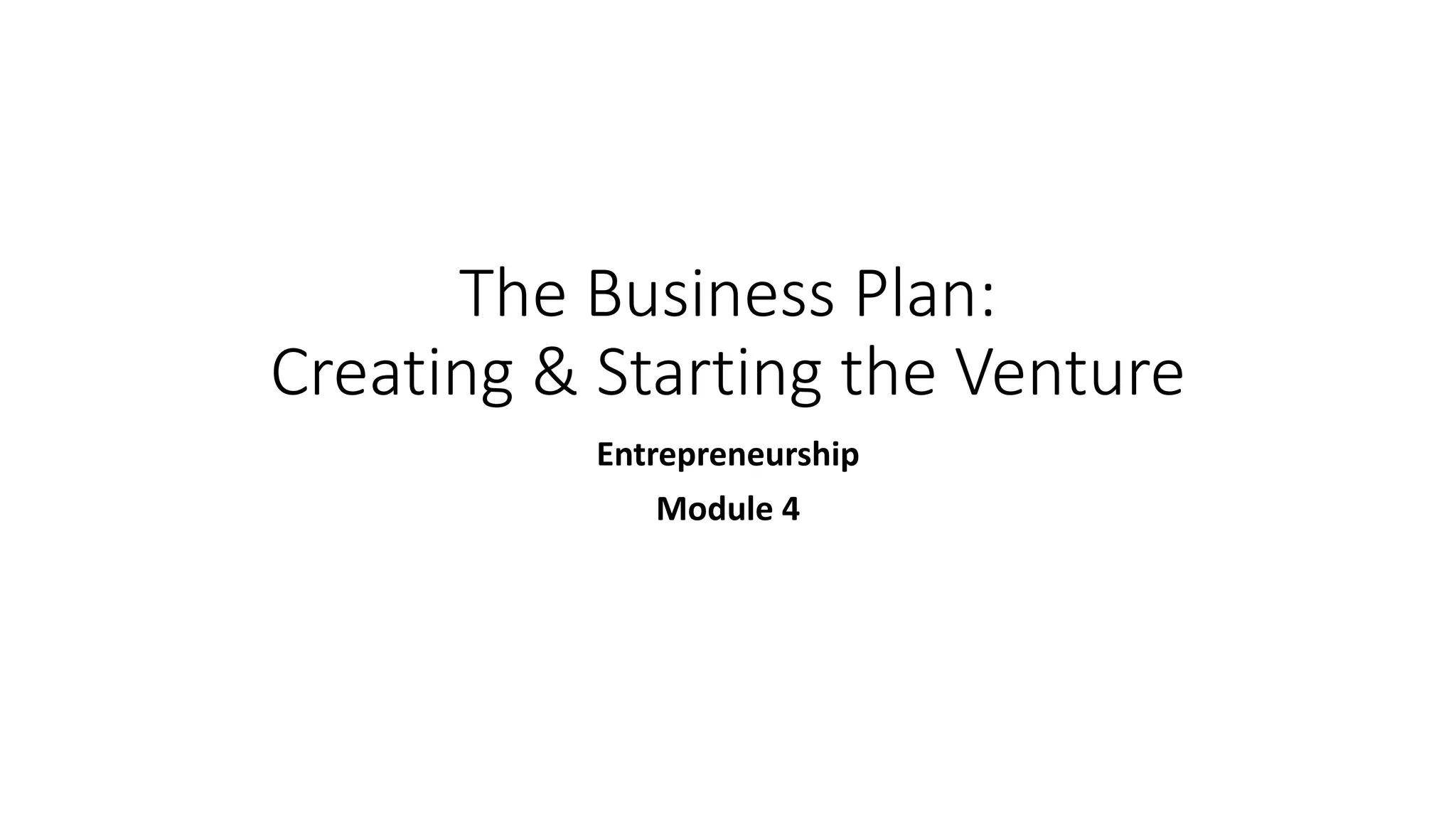 The Business Plan:
Creating & Starting the Venture

Entrepreneurship

Module 4